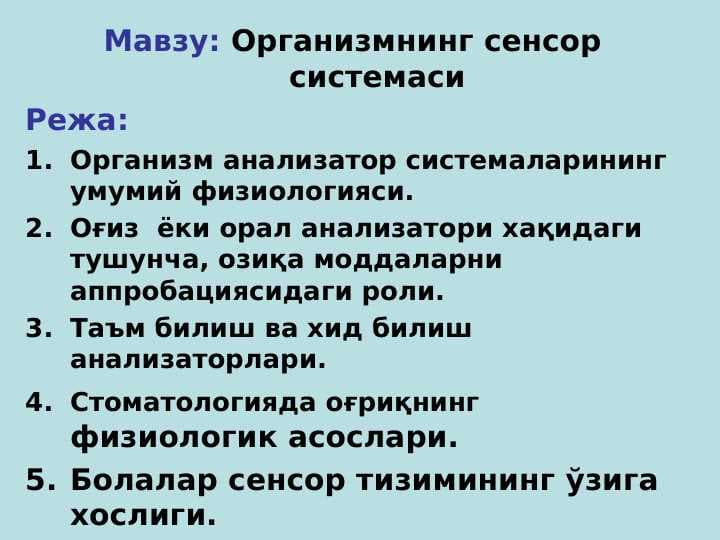 Мавзу: Организмнинг сенсор системаси

Режа:

1. Организм анализатор системаларининг умумий физиологияси.
2. Оғиз ёки орал анализатори хақидаги тушунча, озиқа моддаларни аппробациясидаги роли.
3. Таъм билиш ва хид билиш анализаторлари.
4. Стоматологияда оғриқнинг физиологик асослари.
5. Болалар сенсор тизимининг ўзига хослиги.